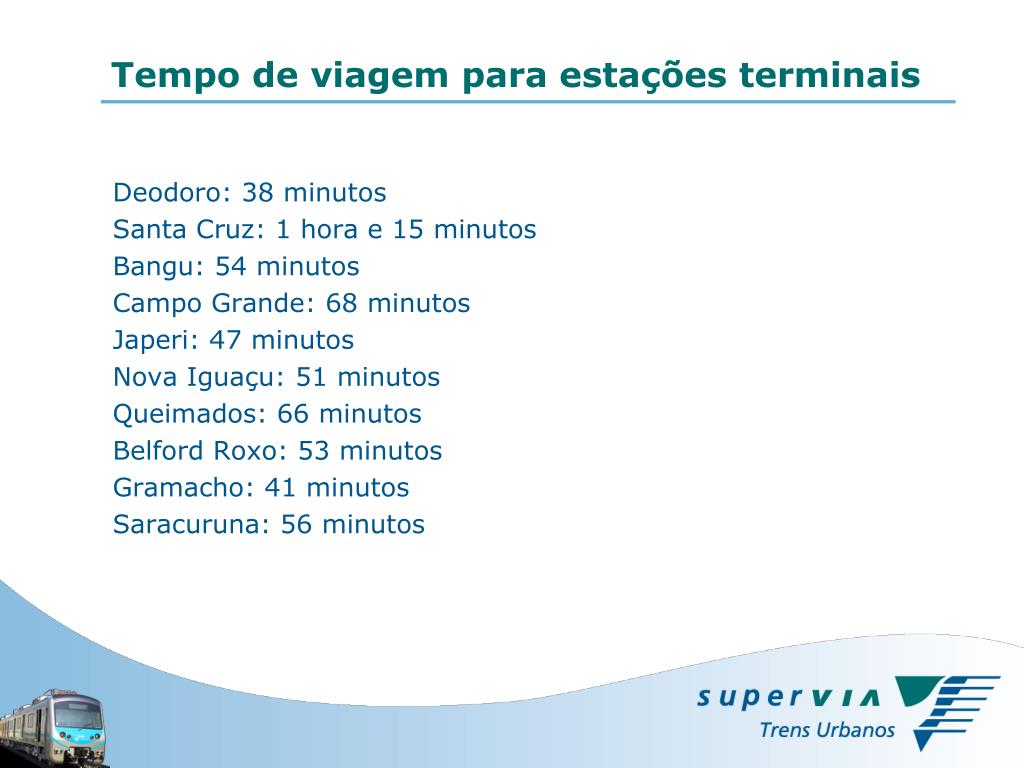 Tempo de viagem para estações terminais

Deodoro: 38 minutos
Santa Cruz: 1 hora e 15 minutos
Bangu: 54 minutos
Campo Grande: 68 minutos
Japeri: 47 minutos
Nova Iguaçu: 51 minutos
Queimados: 66 minutos
Belford Roxo: 53 minutos
Gramacho: 41 minutos
Saracuruna: 56 minutos

supervia
Trens Urbanos